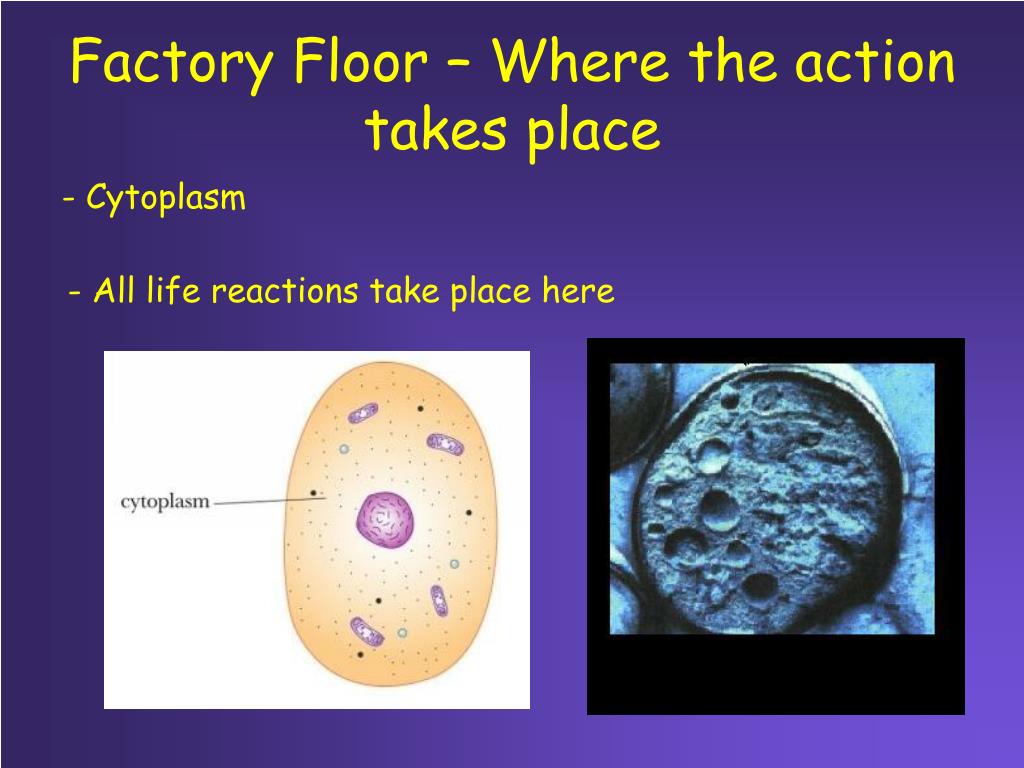 Factory Floor – Where the action takes place

- Cytoplasm

- All life reactions take place here

cytoplasm